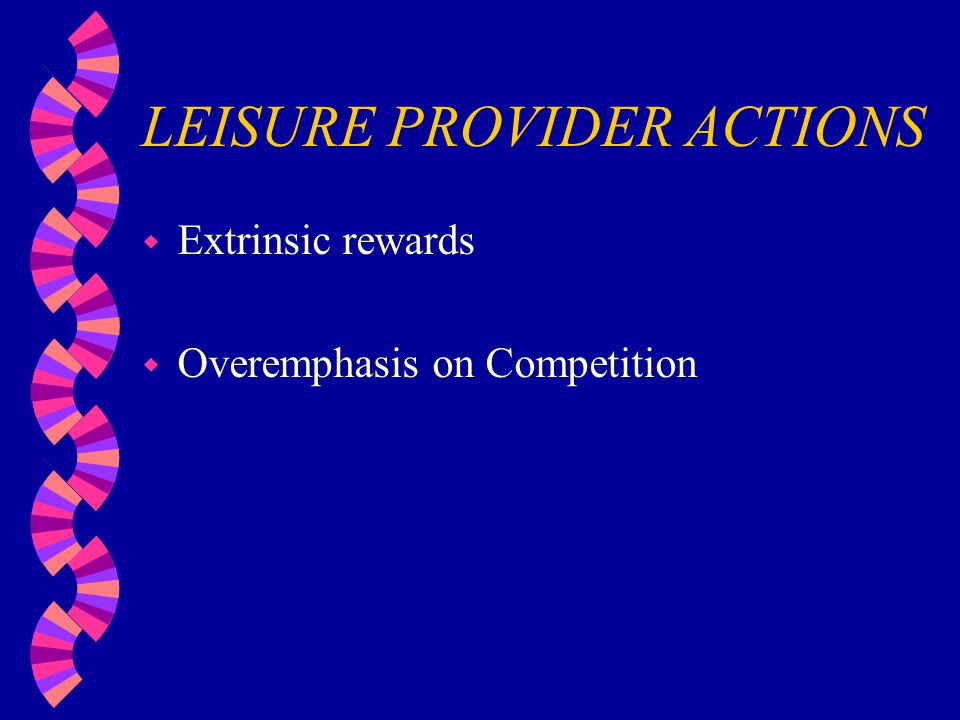 LEISURE PROVIDER ACTIONS

Extrinsic rewards

Overemphasis on Competition